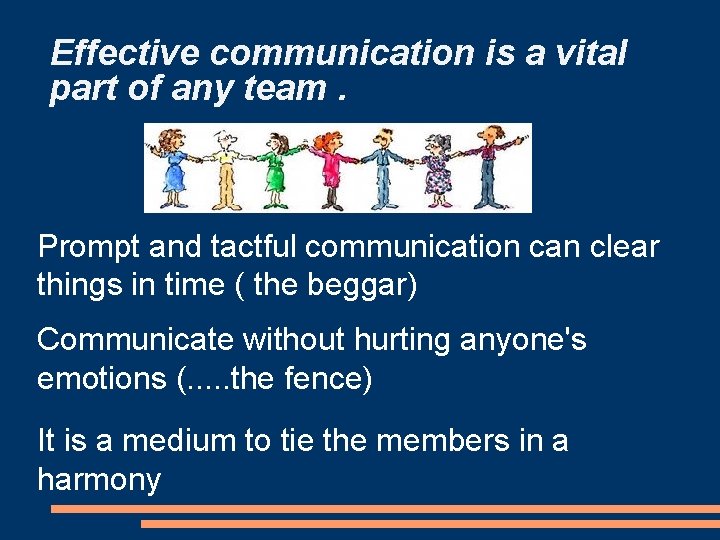 Effective communication is a vital part of any team .

Prompt and tactful communication can clear things in time ( the beggar)

Communicate without hurting anyone's emotions (.....the fence)

It is a medium to tie the members in a harmony